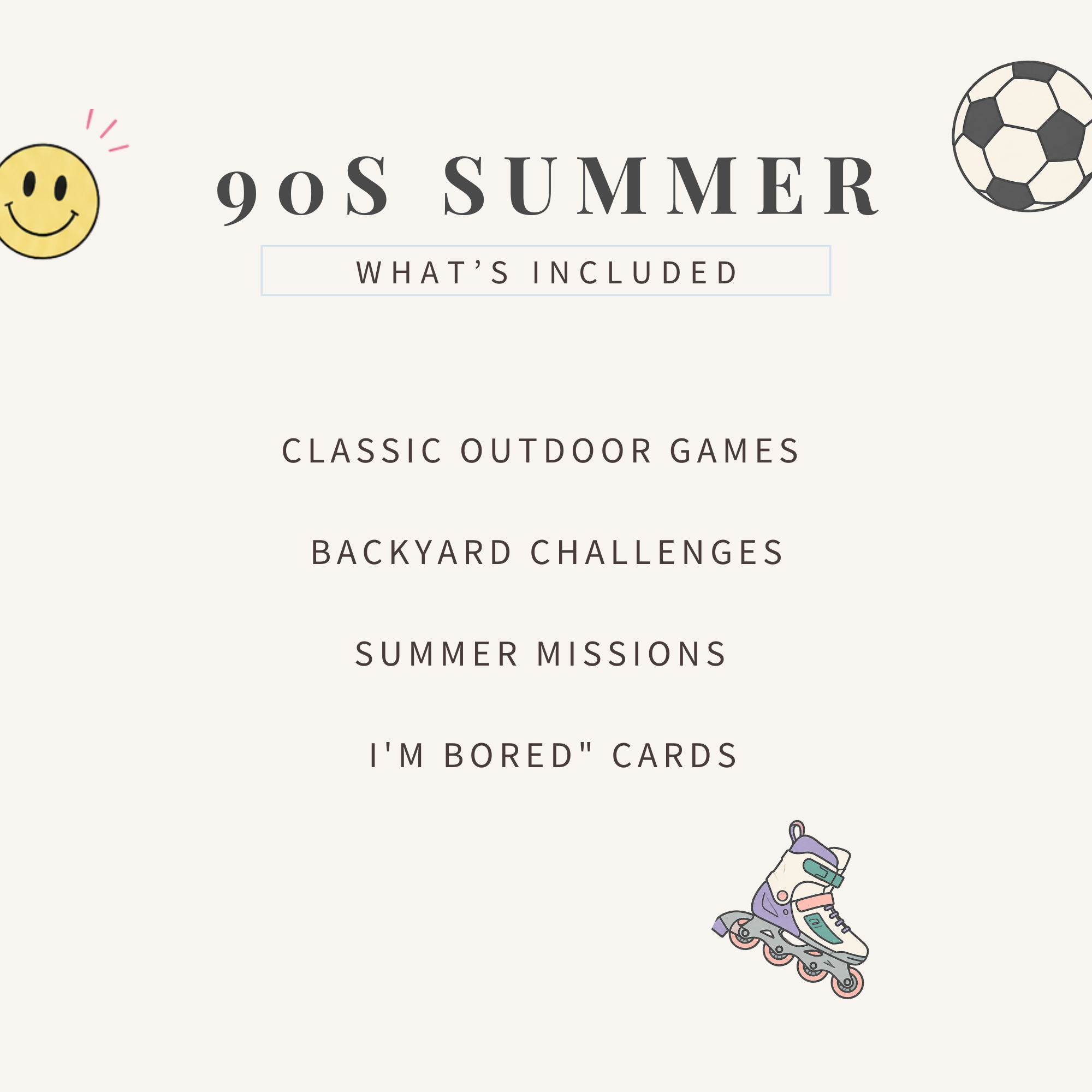 90S SUMMER

WHAT'S INCLUDED

CLASSIC OUTDOOR GAMES

BACKYARD CHALLENGES

SUMMER MISSIONS

I'M BORED" CARDS